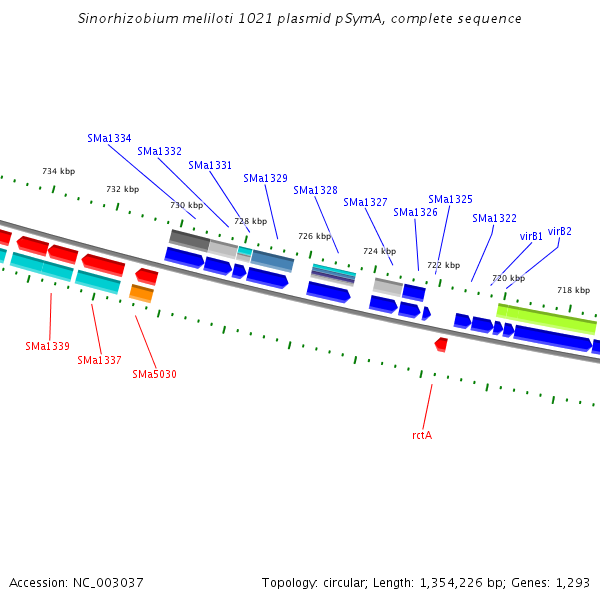 Sinorhizobium meliloti 1021 plasmid pSymA, complete sequence

SMa1334
SMa1332
SMa1331
SMa1329
SMa1328
SMa1327
SMa1326
SMa1325
SMa1322
virB1
virB2

734 kbp
732 kbp
730 kbp
728 kbp
726 kbp
724 kbp
722 kbp
720 kbp
718 kbp

SMa1339
SMa1337
SMa5030
rctA

Accession: NC_003037
Topology: circular; Length: 1,354,226 bp; Genes: 1,293